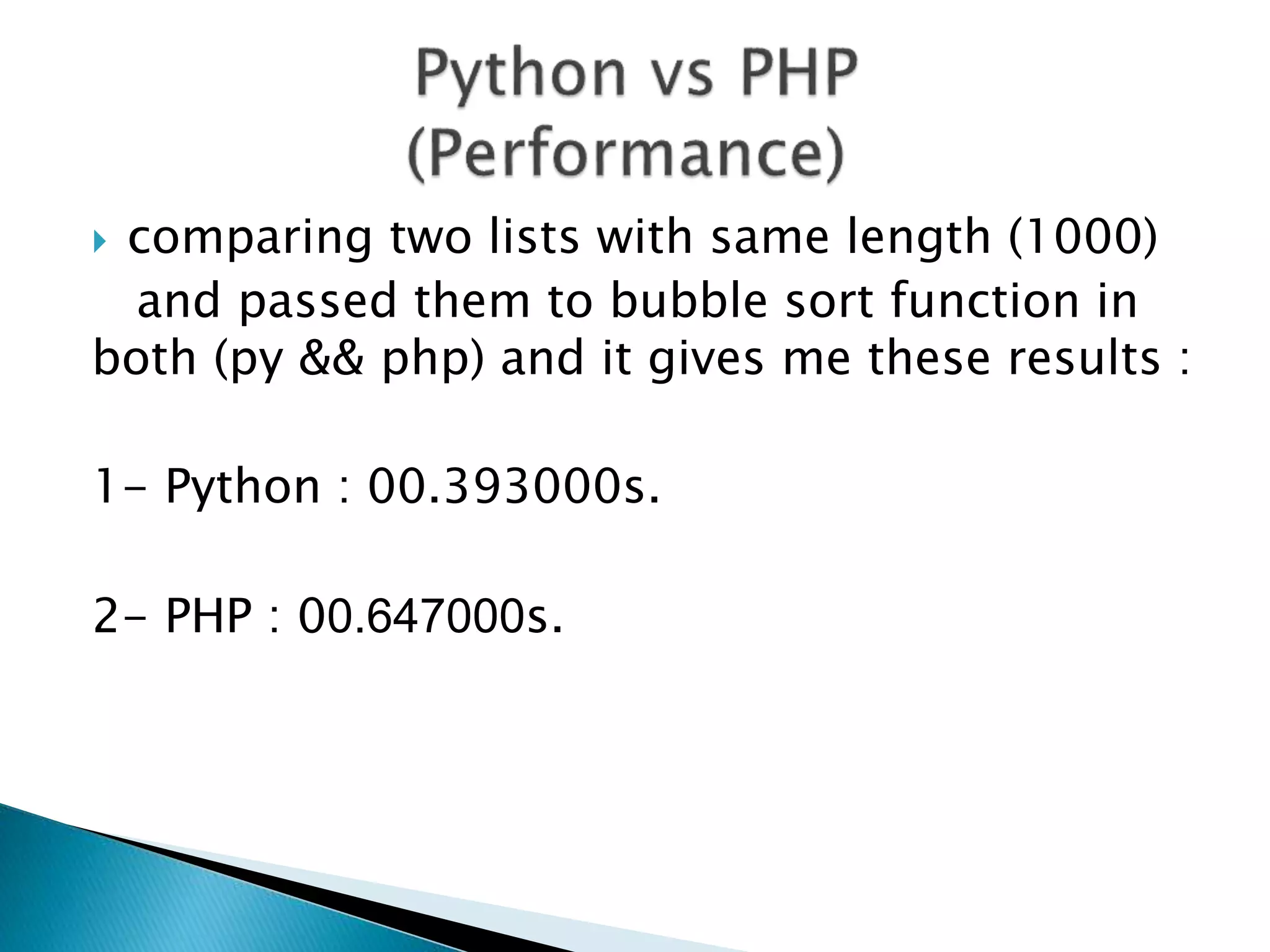 Python vs PHP (Performance)

comparing two lists with same length (1000) and passed them to bubble sort function in both (py && php) and it gives me these results :

1- Python : 00.393000s.

2- PHP : 00.647000s.